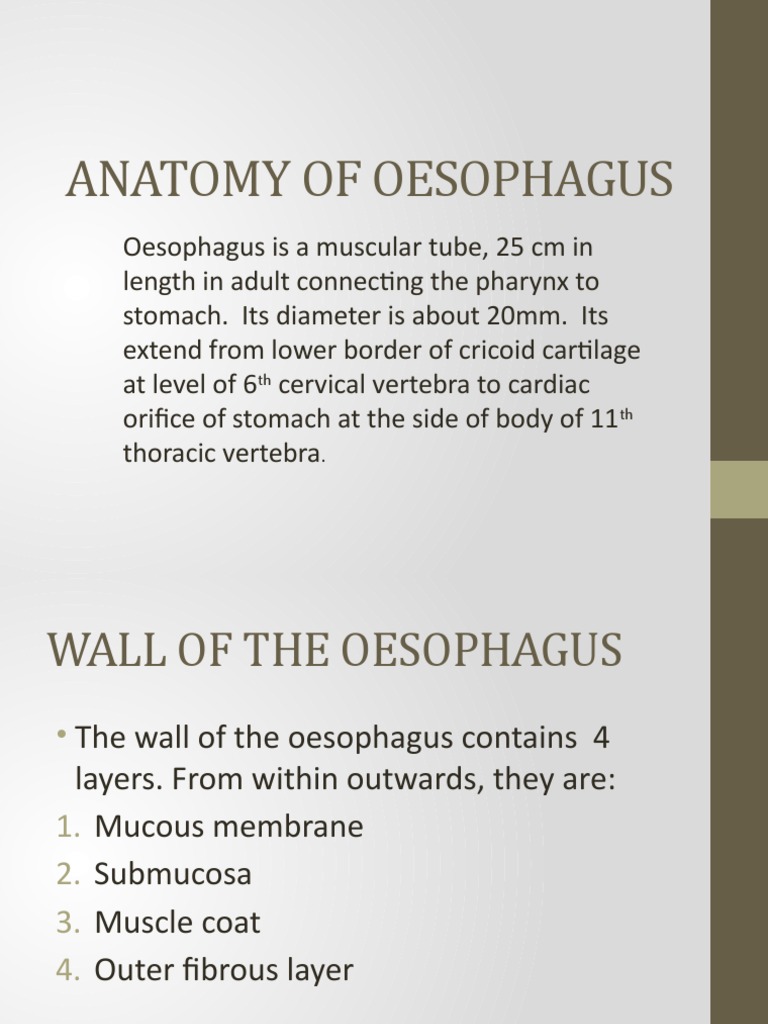 ANATOMY OF OESOPHAGUS

Oesophagus is a muscular tube, 25 cm in length in adult connecting the pharynx to stomach. Its diameter is about 20mm. Its extend from lower border of cricoid cartilage at level of 6$^{th}$ cervical vertebra to cardiac orifice of stomach at the side of body of 11$^{th}$ thoracic vertebra.

WALL OF THE OESOPHAGUS

• The wall of the oesophagus contains 4 layers. From within outwards, they are:
1. Mucous membrane
2. Submucosa
3. Muscle coat
4. Outer fibrous layer